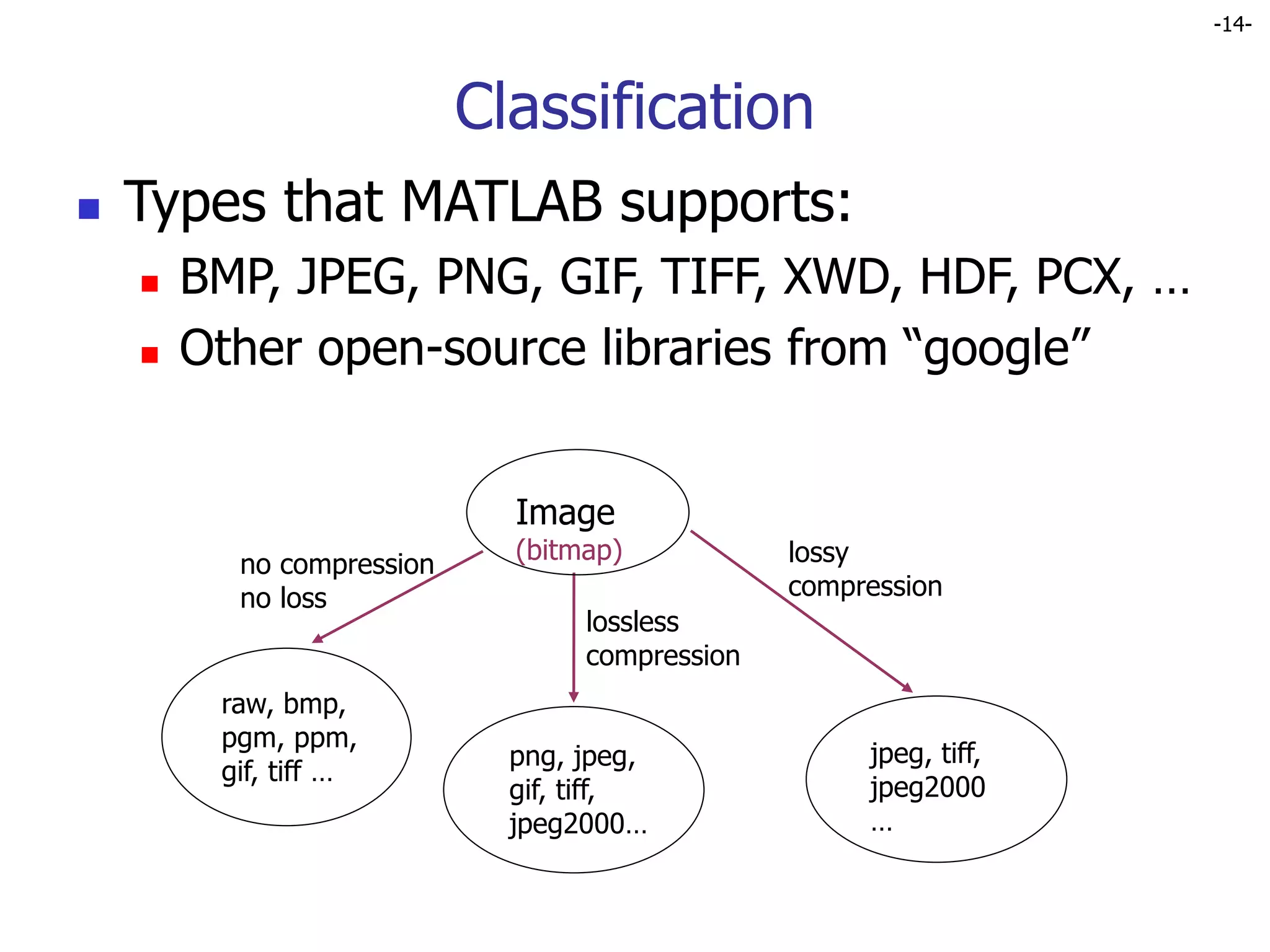 -14-

Classification

Types that MATLAB supports:

BMP, JPEG, PNG, GIF, TIFF, XWD, HDF, PCX, …

Other open-source libraries from “google”

Image
(bitmap)

no compression
no loss

lossless
compression

lossy
compression

raw, bmp,
pgm, ppm,
gif, tiff …

png, jpeg,
gif, tiff,
jpeg2000…

jpeg, tiff,
jpeg2000
…